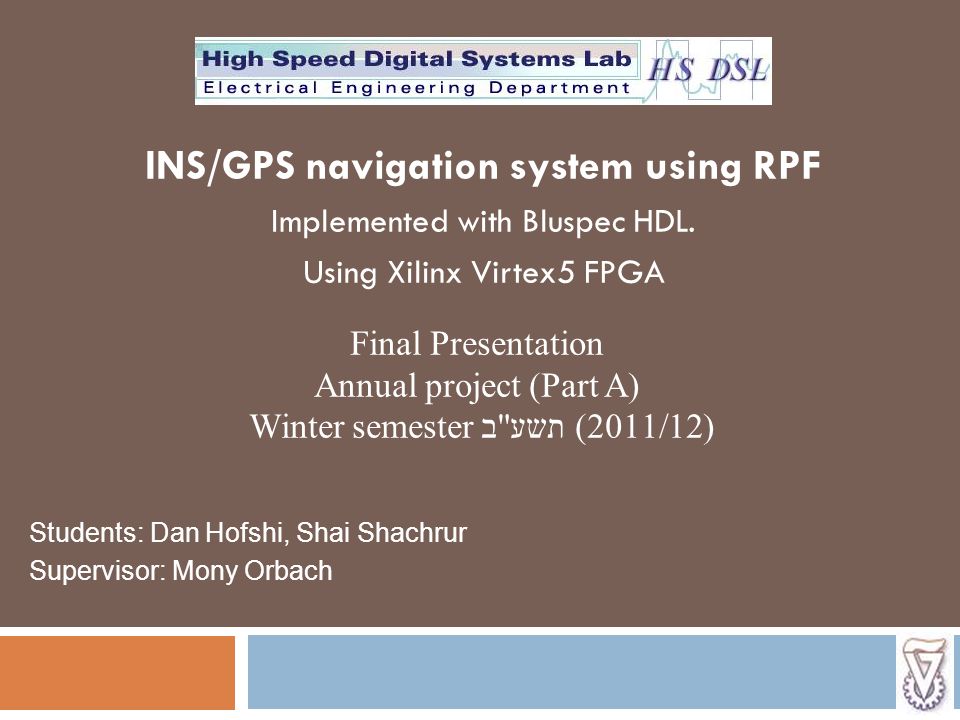 High Speed Digital Systems Lab
Electrical Engineering Department
HS DSL

INS/GPS navigation system using RPF

Implemented with Bluspec HDL.

Using Xilinx Virtex5 FPGA

Final Presentation
Annual project (Part A)
Winter semester תשע"ב (2011/12)

Students: Dan Hofshi, Shai Shachrur
Supervisor: Mony Orbach